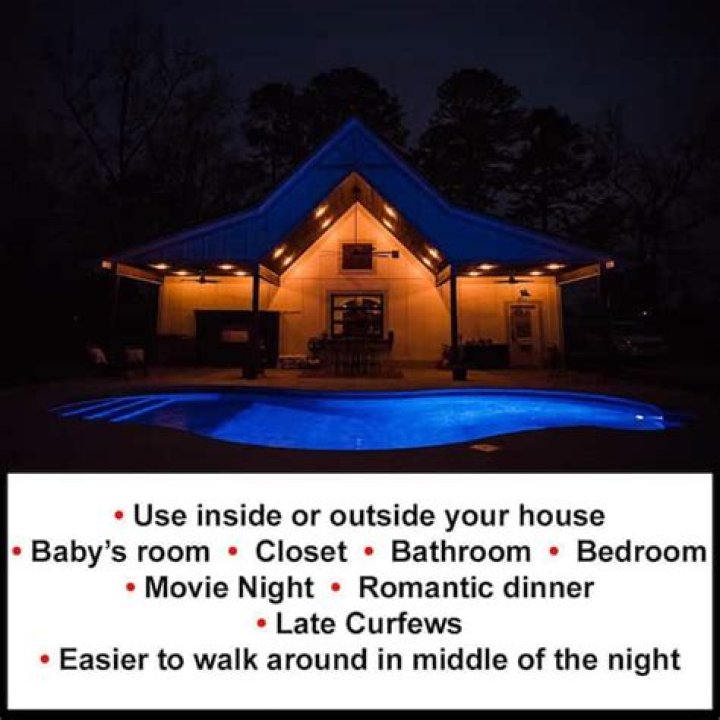 • Use inside or outside your house
• Baby's room • Closet • Bathroom • Bedroom
• Movie Night • Romantic dinner
• Late Curfews
• Easier to walk around in middle of the night